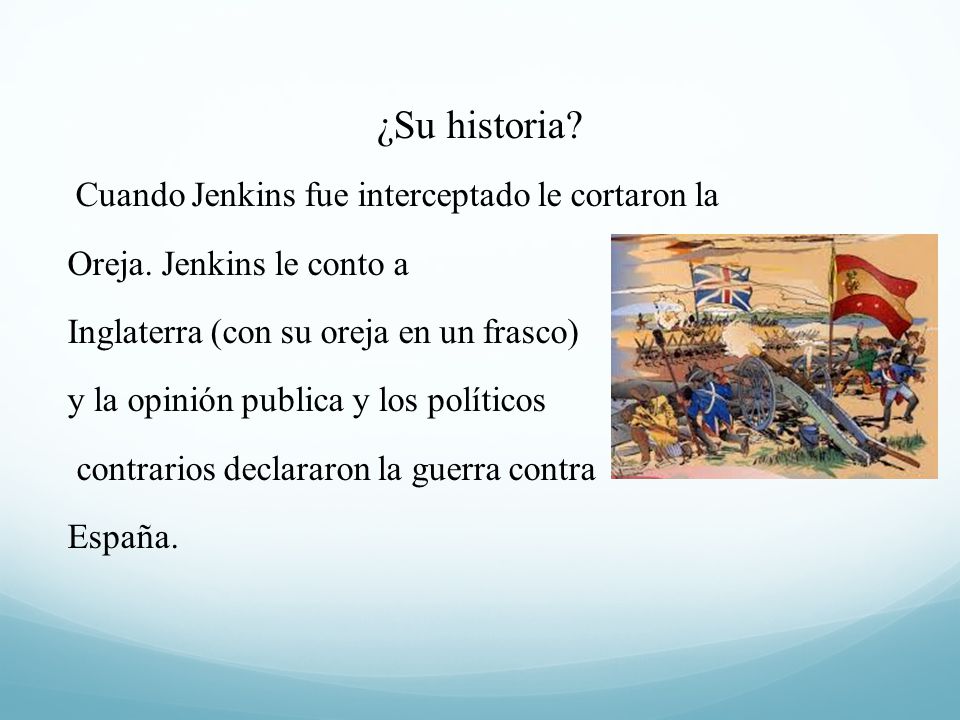 ¿Su historia?

Cuando Jenkins fue interceptado le cortaron la Oreja. Jenkins le conto a Inglaterra (con su oreja en un frasco) y la opinión publica y los políticos contrarios declararon la guerra contra España.